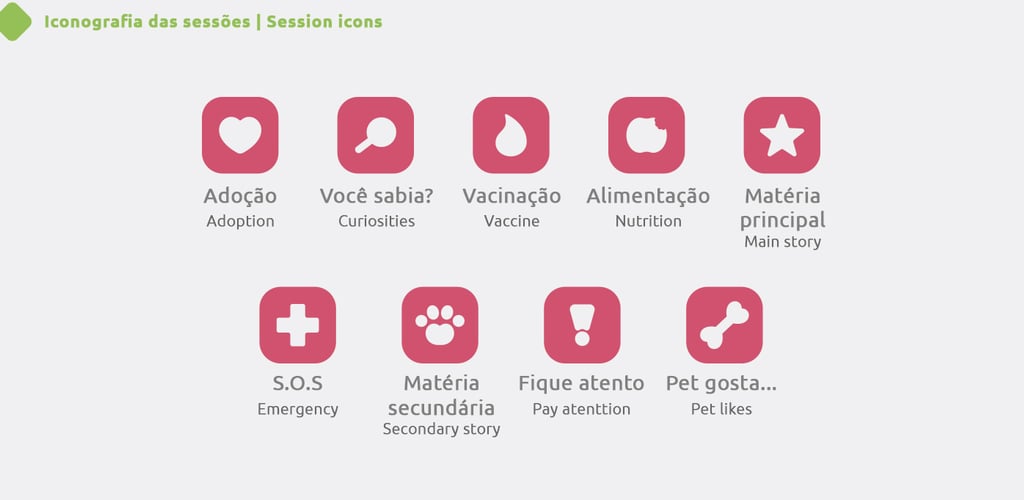 Iconografia das sessões | Session icons

Adoção
Adoption

Você sabia?
Curiosities

Vacinação
Vaccine

Alimentação
Nutrition

Matéria principal
Main story

S.O.S
Emergency

Matéria secundária
Secondary story

Fique atento
Pay atenttion

Pet gosta...
Pet likes